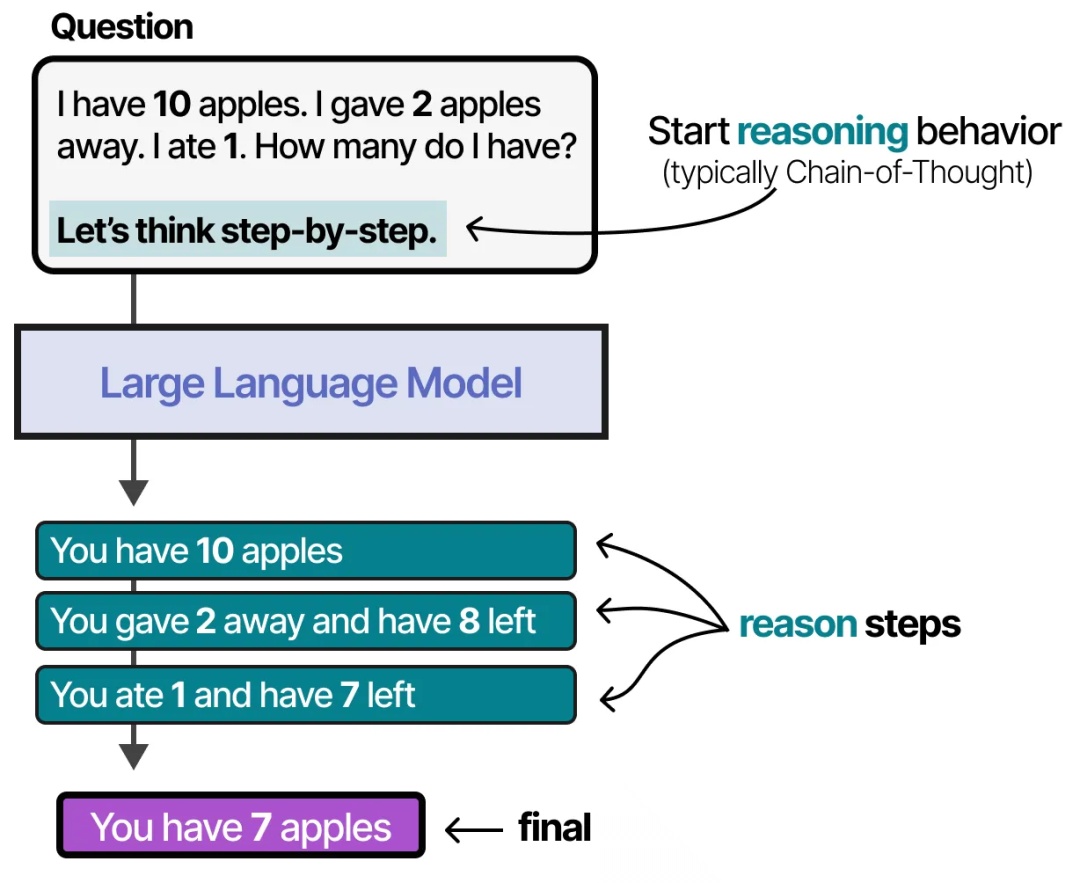 Question

I have 10 apples. I gave 2 apples away. I ate 1. How many do I have?

Let's think step-by-step.

Start reasoning behavior
(typically Chain-of-Thought)

Large Language Model

You have 10 apples

You gave 2 away and have 8 left

You ate 1 and have 7 left

reason steps

You have 7 apples

final